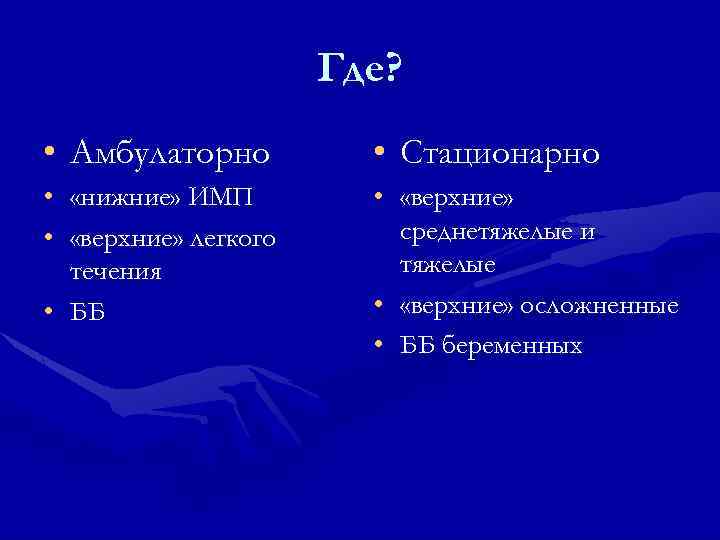 Где?

• Амбулаторно
• «нижние» ИМП
• «верхние» легкого течения
• ББ

• Стационарно
• «верхние» среднетяжелые и тяжелые
• «верхние» осложненные
• ББ беременных